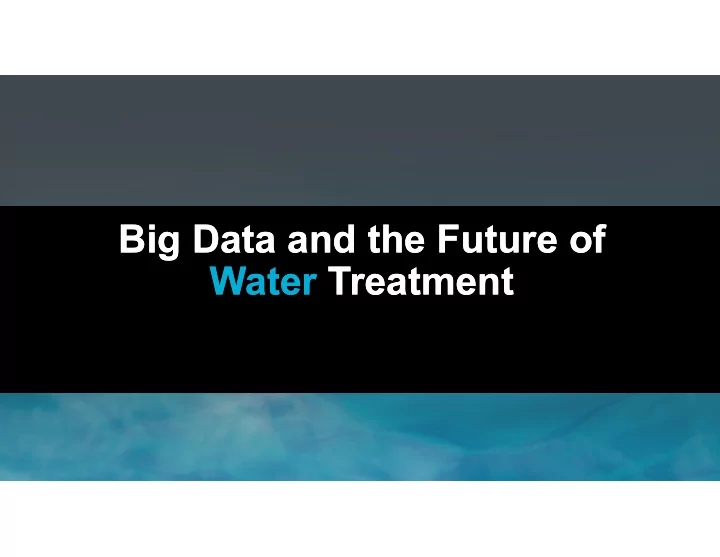 Big Data and the Future of Water Treatment